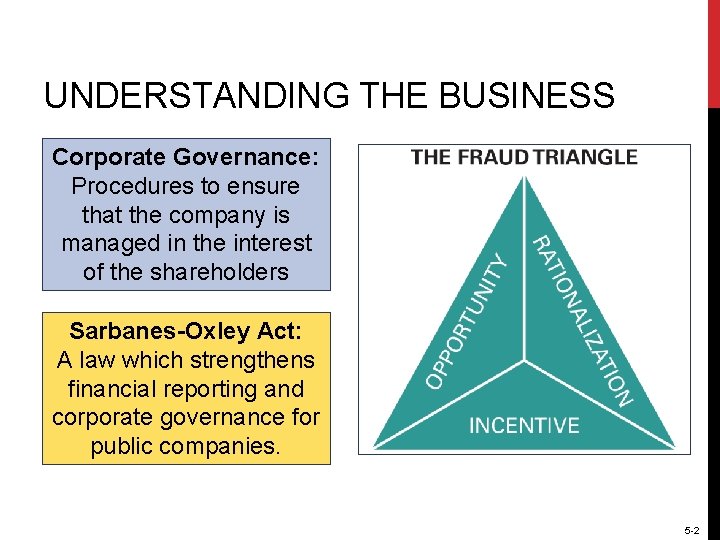 UNDERSTANDING THE BUSINESS

Corporate Governance:
Procedures to ensure that the company is managed in the interest of the shareholders

Sarbanes-Oxley Act:
A law which strengthens financial reporting and corporate governance for public companies.

THE FRAUD TRIANGLE

OPPORTUNITY

RATIONALIZATION

INCENTIVE

5-2